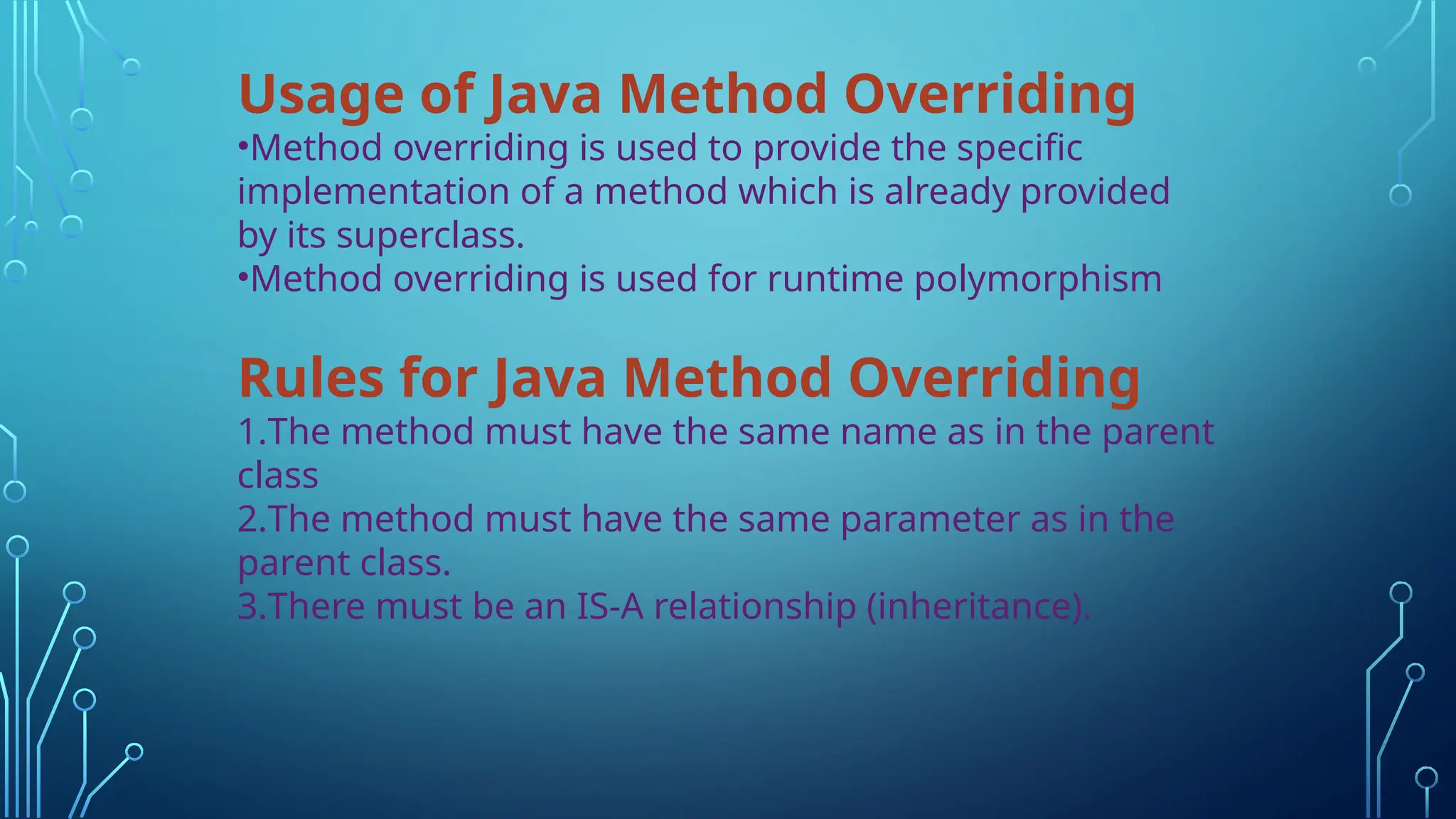 Usage of Java Method Overriding

•Method overriding is used to provide the specific implementation of a method which is already provided by its superclass.
•Method overriding is used for runtime polymorphism

Rules for Java Method Overriding

1.The method must have the same name as in the parent class
2.The method must have the same parameter as in the parent class.
3.There must be an IS-A relationship (inheritance).